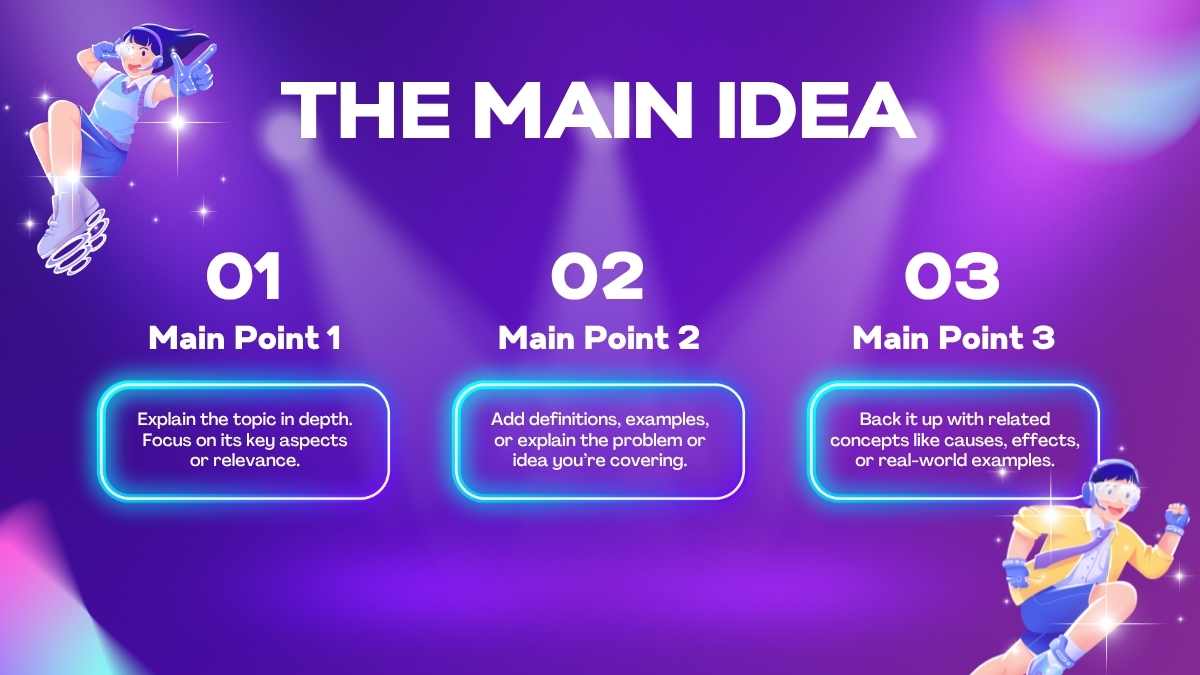 THE MAIN IDEA

01
Main Point 1
Explain the topic in depth. Focus on its key aspects or relevance.

02
Main Point 2
Add definitions, examples, or explain the problem or idea you're covering.

03
Main Point 3
Back it up with related concepts like causes, effects, or real-world examples.